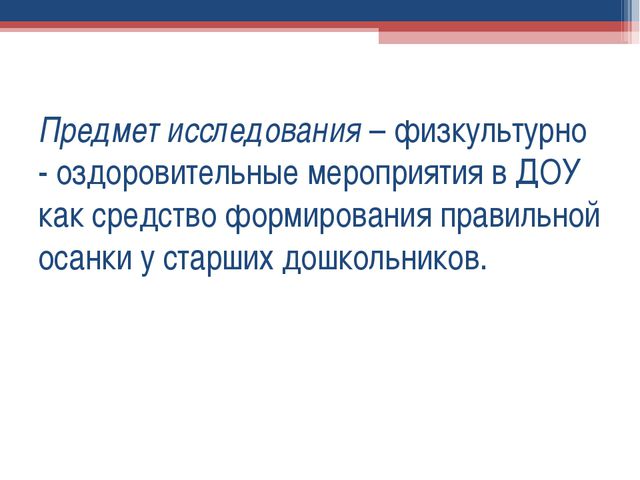 Предмет исследования – физкультурно - оздоровительные мероприятия в ДОУ как средство формирования правильной осанки у старших дошкольников.